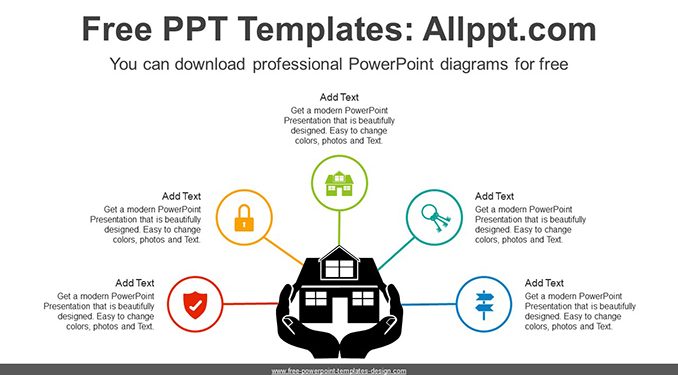 Free PPT Templates: Allppt.com

You can download professional PowerPoint diagrams for free

Add Text
Get a modern PowerPoint Presentation that is beautifully designed. Easy to change colors, photos and Text.

Add Text
Get a modern PowerPoint Presentation that is beautifully designed. Easy to change colors, photos and Text.

Add Text
Get a modern PowerPoint Presentation that is beautifully designed. Easy to change colors, photos and Text.

Add Text
Get a modern PowerPoint Presentation that is beautifully designed. Easy to change colors, photos and Text.

Add Text
Get a modern PowerPoint Presentation that is beautifully designed. Easy to change colors, photos and Text.

www.free-powerpoint-templates-design.com